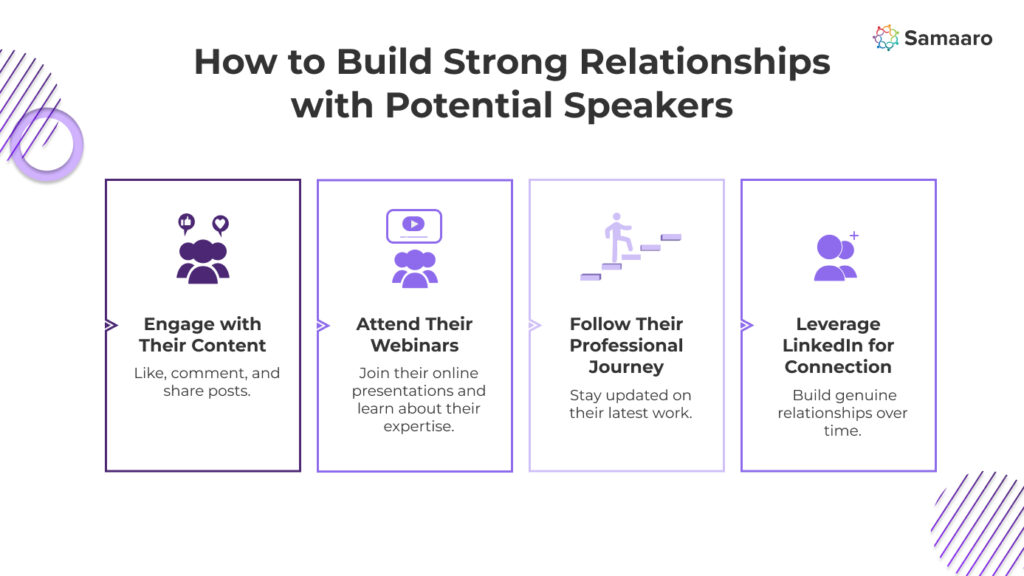 Samaaro

How to Build Strong Relationships with Potential Speakers

Engage with Their Content

Like, comment, and share posts.

Attend Their Webinars

Join their online presentations and learn about their expertise.

Follow Their Professional Journey

Stay updated on their latest work.

Leverage LinkedIn for Connection

Build genuine relationships over time.